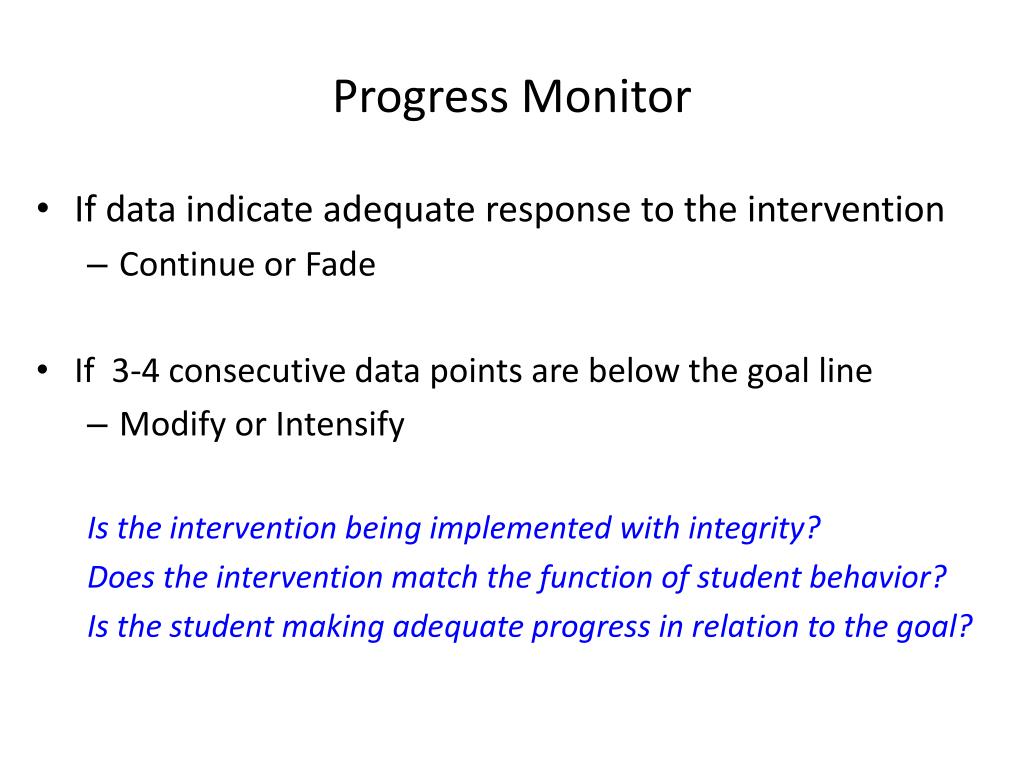 Progress Monitor

• If data indicate adequate response to the intervention
– Continue or Fade

• If 3-4 consecutive data points are below the goal line
– Modify or Intensify

Is the intervention being implemented with integrity?
Does the intervention match the function of student behavior?
Is the student making adequate progress in relation to the goal?